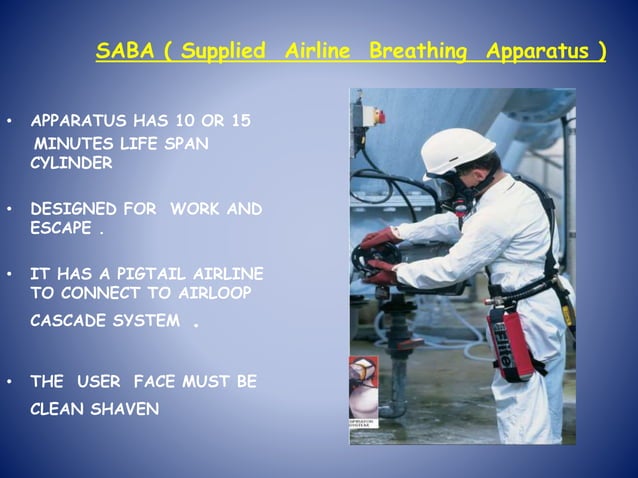 SABA ( Supplied Airline Breathing Apparatus )

• APPARATUS HAS 10 OR 15 MINUTES LIFE SPAN CYLINDER

• DESIGNED FOR WORK AND ESCAPE .

• IT HAS A PIGTAIL AIRLINE TO CONNECT TO AIRLOOP CASCADE SYSTEM .

• THE USER FACE MUST BE CLEAN SHAVEN

Elite